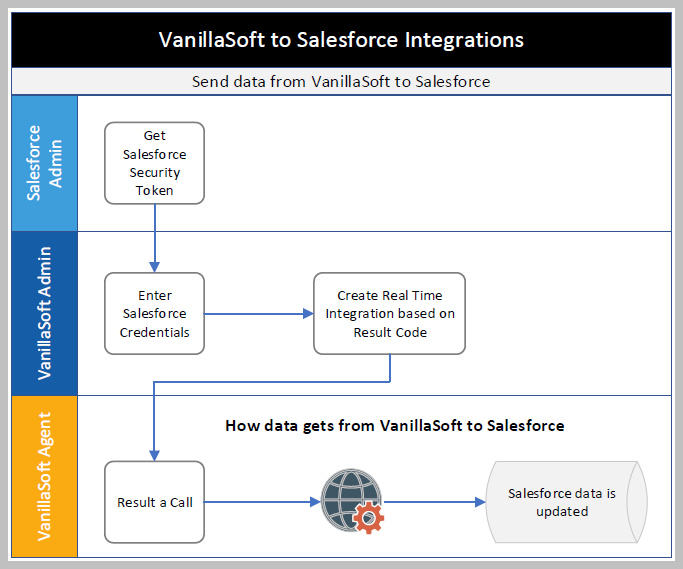 VanillaSoft to Salesforce Integrations

Send data from VanillaSoft to Salesforce

Salesforce Admin

Get Salesforce Security Token

VanillaSoft Admin

Enter Salesforce Credentials

Create Real Time Integration based on Result Code

VanillaSoft Agent

How data gets from VanillaSoft to Salesforce

Result a Call

Salesforce data is updated